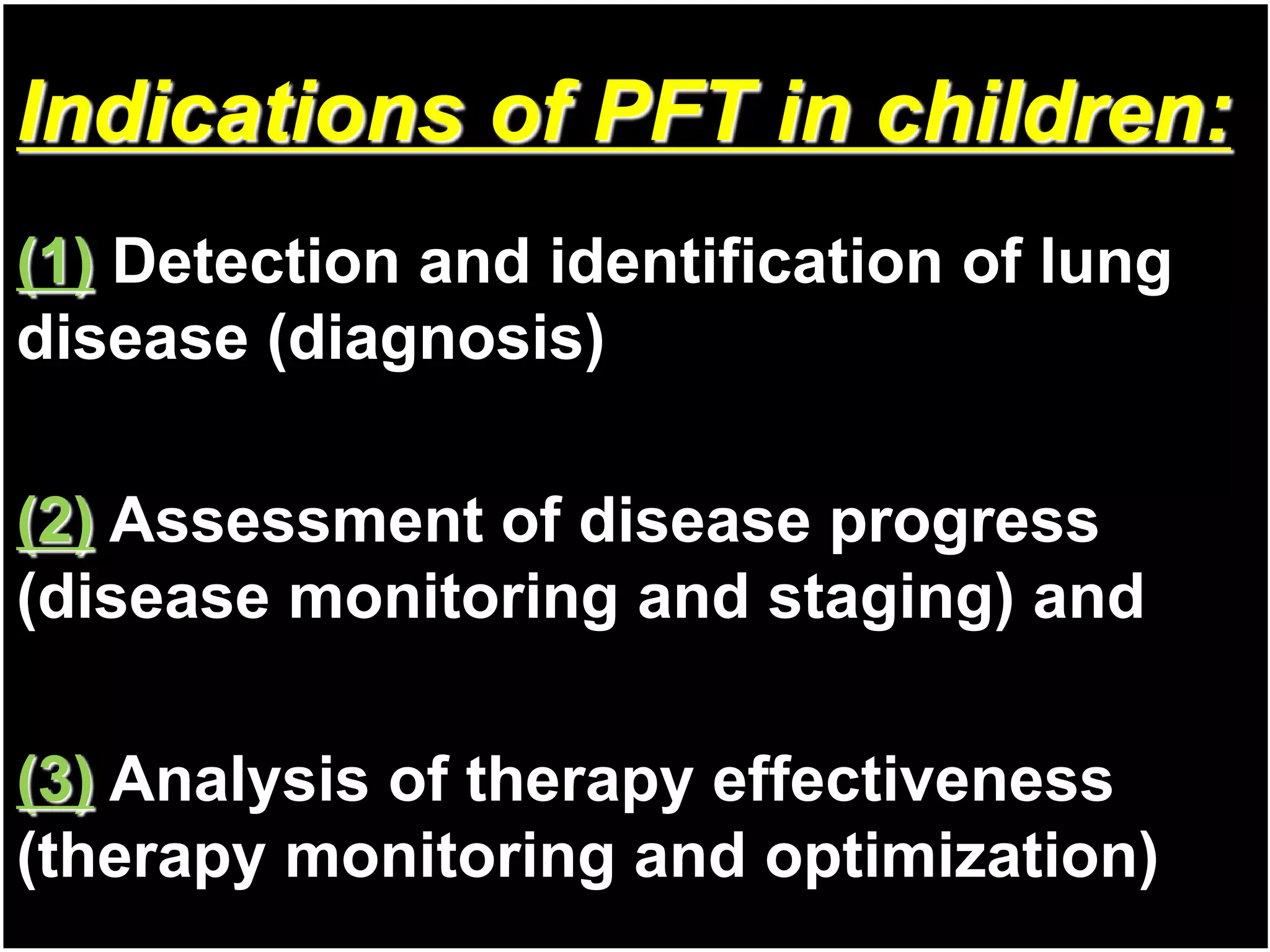 Indications of PFT in children:

(1) Detection and identification of lung disease (diagnosis)

(2) Assessment of disease progress (disease monitoring and staging) and

(3) Analysis of therapy effectiveness (therapy monitoring and optimization)